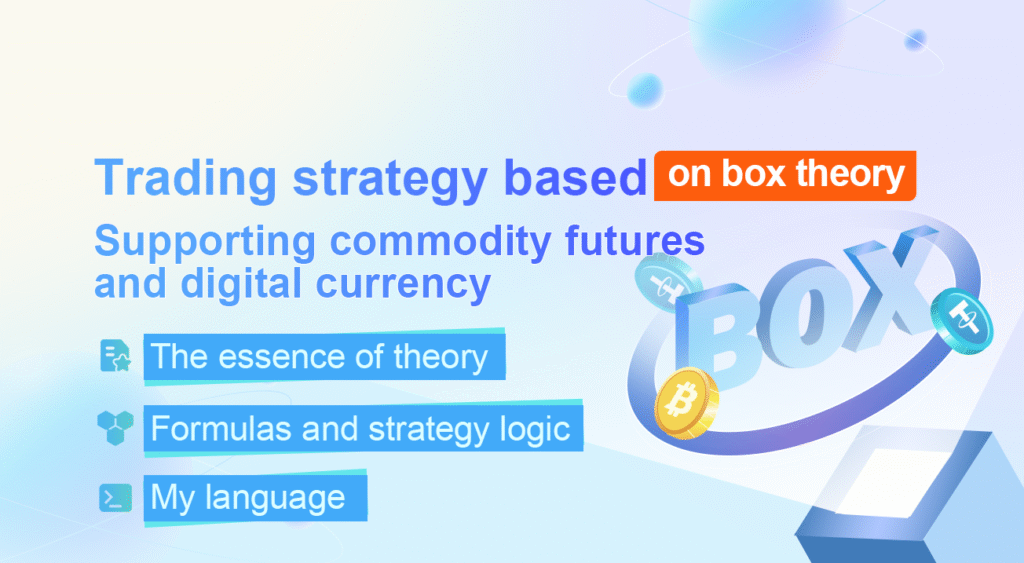 Trading strategy based on box theory

Supporting commodity futures and digital currency

The essence of theory

Formulas and strategy logic

My language

BOX